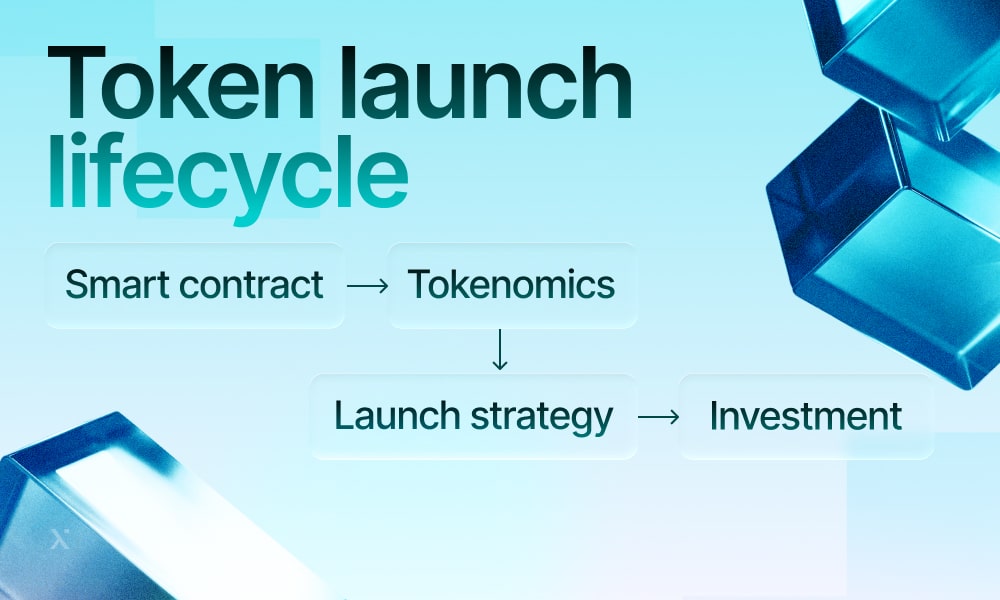 Token launch lifecycle

Smart contract → Tokenomics
↓
Launch strategy → Investment